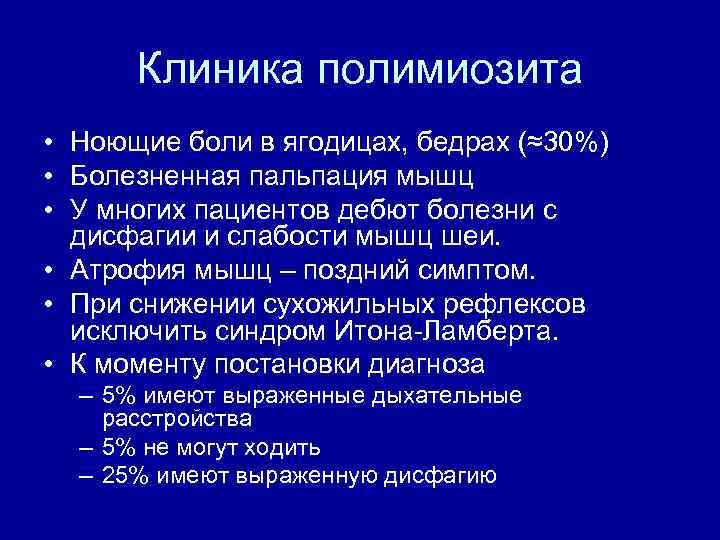 Клиника полимиозита

• Ноющие боли в ягодицах, бедрах (≈30%)
• Болезненная пальпация мышц
• У многих пациентов дебют болезни с дисфагии и слабости мышц шеи.
• Атрофия мышц – поздний симптом.
• При снижении сухожильных рефлексов исключить синдром Итона-Ламберта.
• К моменту постановки диагноза
– 5% имеют выраженные дыхательные расстройства
– 5% не могут ходить
– 25% имеют выраженную дисфагию